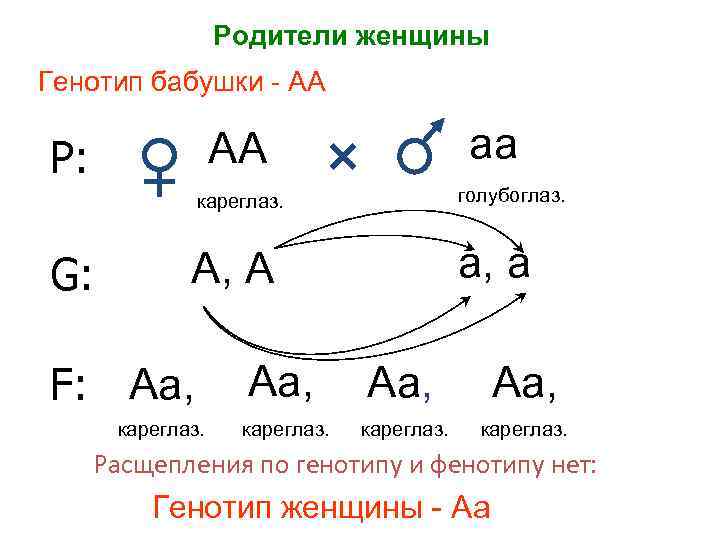 Родители женщины

Генотип бабушки - АА

P: ♀ АА × ♂ аа

кареглаз. голубоглаз.

G: А, А а, а

F: Аа, Аа, Аа, Аа,

кареглаз. кареглаз. кареглаз. кареглаз.

Расщепления по генотипу и фенотипу нет:

Генотип женщины - Аа